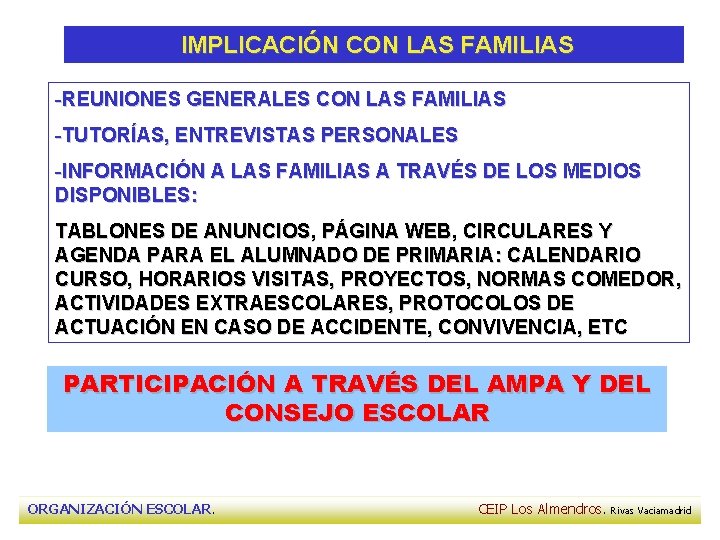 IMPLICACIÓN CON LAS FAMILIAS

-REUNIONES GENERALES CON LAS FAMILIAS

-TUTORÍAS, ENTREVISTAS PERSONALES

-INFORMACIÓN A LAS FAMILIAS A TRAVÉS DE LOS MEDIOS DISPONIBLES:

TABLONES DE ANUNCIOS, PÁGINA WEB, CIRCULARES Y AGENDA PARA EL ALUMNADO DE PRIMARIA: CALENDARIO CURSO, HORARIOS VISITAS, PROYECTOS, NORMAS COMEDOR, ACTIVIDADES EXTRAESCOLARES, PROTOCOLOS DE ACTUACIÓN EN CASO DE ACCIDENTE, CONVIVENCIA, ETC

PARTICIPACIÓN A TRAVÉS DEL AMPA Y DEL CONSEJO ESCOLAR

ORGANIZACIÓN ESCOLAR.

CEIP Los Almendros. Rivas Vaciamadrid